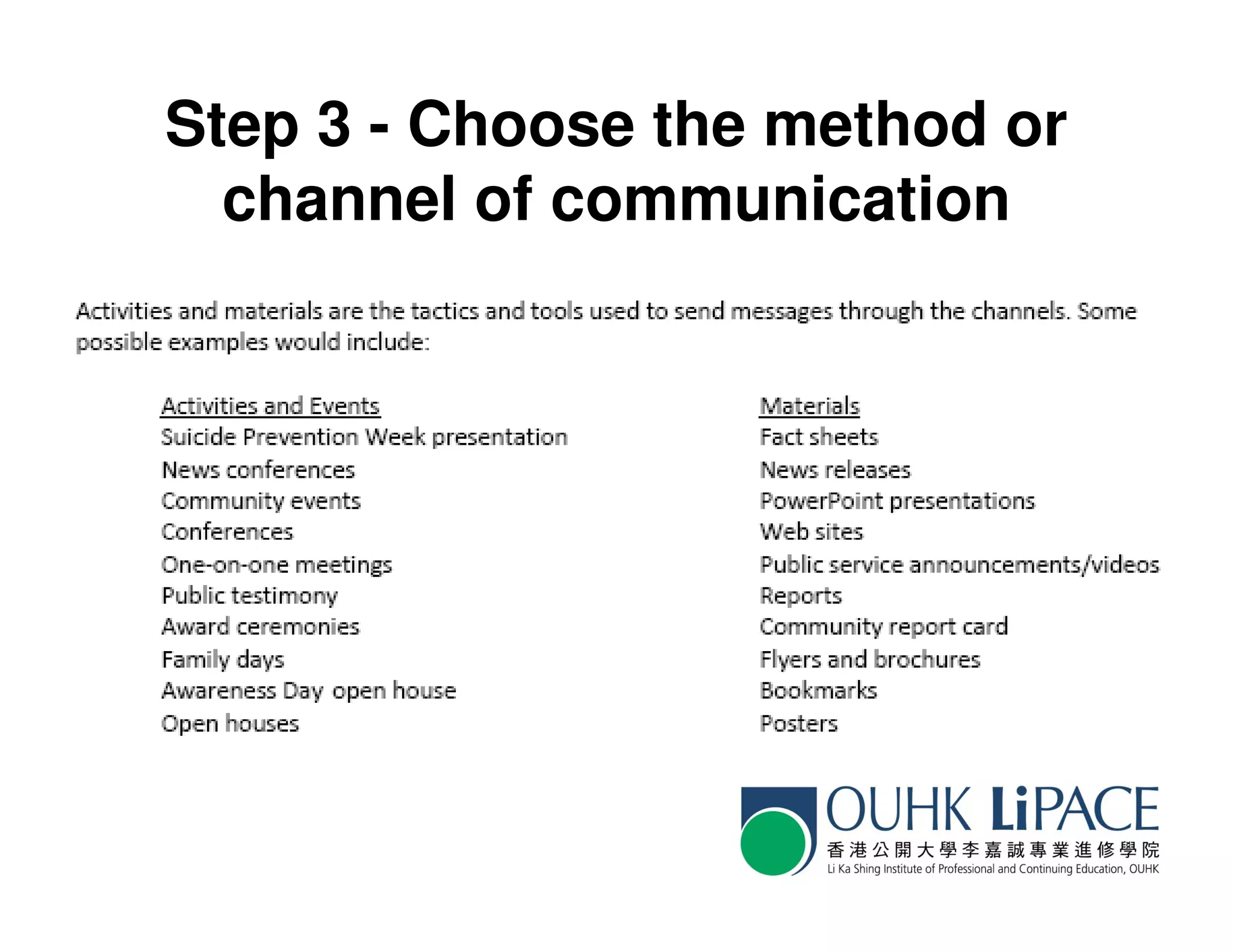 Step 3 - Choose the method or channel of communication

Activities and materials are the tactics and tools used to send messages through the channels. Some possible examples would include:

Activities and Events
Suicide Prevention Week presentation
News conferences
Community events
Conferences
One-on-one meetings
Public testimony
Award ceremonies
Family days
Awareness Day open house
Open houses

Materials
Fact sheets
News releases
PowerPoint presentations
Web sites
Public service announcements/videos
Reports
Community report card
Flyers and brochures
Bookmarks
Posters

OUHK LiPACE
香港公開大學李嘉誠專業進修學院
Li Ka Shing Institute of Professional and Continuing Education, OUHK